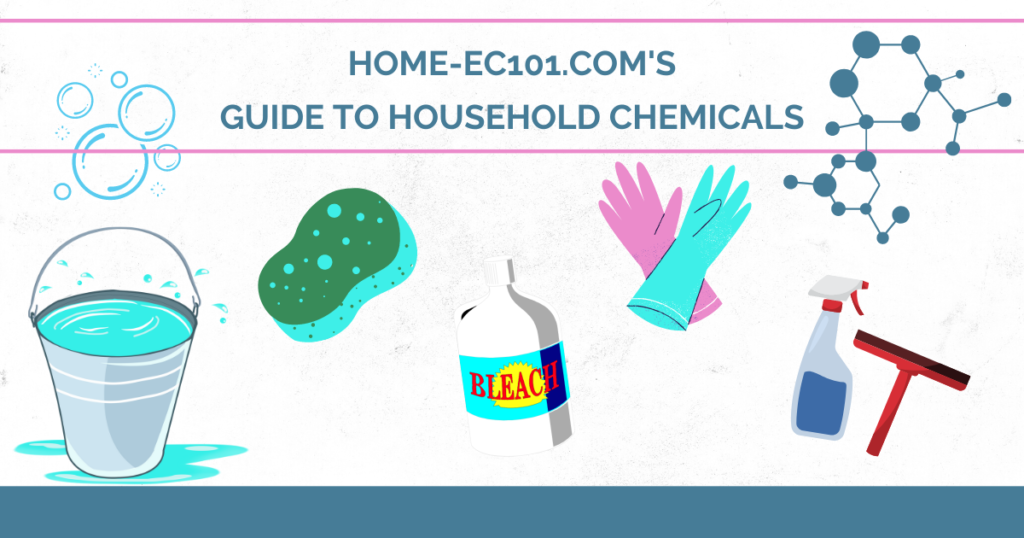 HOME-EC101.COM'S
GUIDE TO HOUSEHOLD CHEMICALS

BLEACH